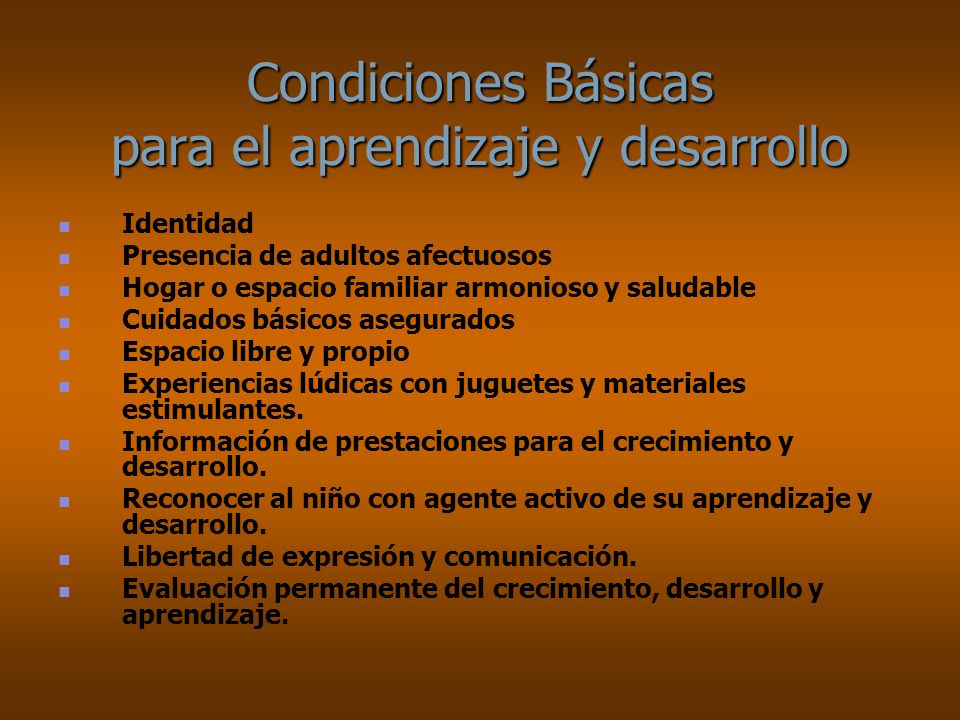 Condiciones Básicas
para el aprendizaje y desarrollo

- Identidad
- Presencia de adultos afectuosos
- Hogar o espacio familiar armonioso y saludable
- Cuidados básicos asegurados
- Espacio libre y propio
- Experiencias lúdicas con juguetes y materiales estimulantes.
- Información de prestaciones para el crecimiento y desarrollo.
- Reconocer al niño con agente activo de su aprendizaje y desarrollo.
- Libertad de expresión y comunicación.
- Evaluación permanente del crecimiento, desarrollo y aprendizaje.